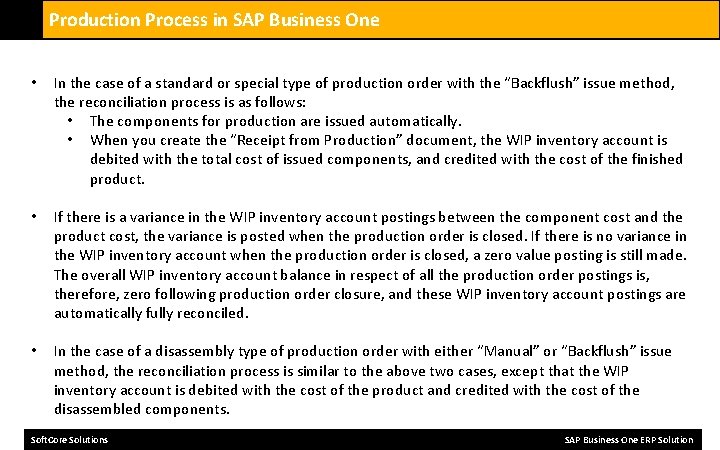 Production Process in SAP Business One

• In the case of a standard or special type of production order with the "Backflush" issue method, the reconciliation process is as follows:
  • The components for production are issued automatically.
  • When you create the "Receipt from Production" document, the WIP inventory account is debited with the total cost of issued components, and credited with the cost of the finished product.

• If there is a variance in the WIP inventory account postings between the component cost and the product cost, the variance is posted when the production order is closed. If there is no variance in the WIP inventory account when the production order is closed, a zero value posting is still made. The overall WIP inventory account balance in respect of all the production order postings is, therefore, zero following production order closure, and these WIP inventory account postings are automatically fully reconciled.

• In the case of a disassembly type of production order with either "Manual" or "Backflush" issue method, the reconciliation process is similar to the above two cases, except that the WIP inventory account is debited with the cost of the product and credited with the cost of the disassembled components.

SoftCore Solutions

SAP Business One ERP Solution